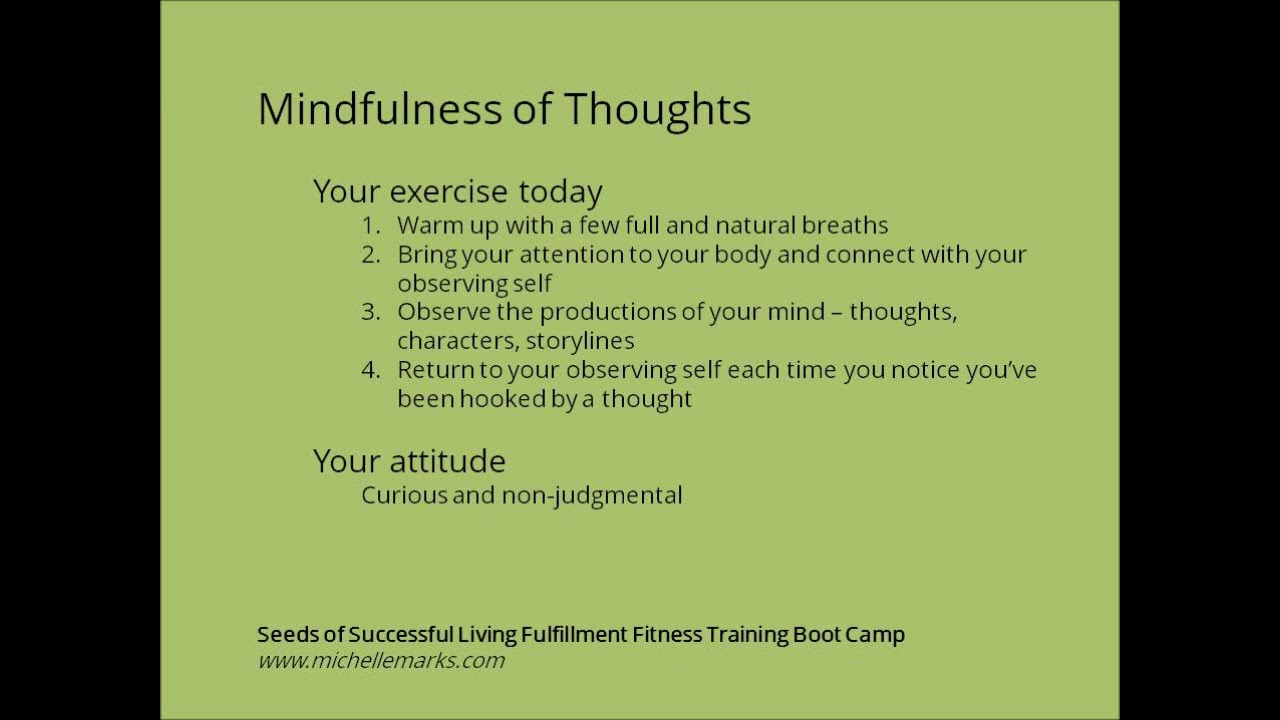 Mindfulness of Thoughts

Your exercise today
1. Warm up with a few full and natural breaths
2. Bring your attention to your body and connect with your observing self
3. Observe the productions of your mind – thoughts, characters, storylines
4. Return to your observing self each time you notice you've been hooked by a thought

Your attitude
Curious and non-judgmental

Seeds of Successful Living Fulfillment Fitness Training Boot Camp
www.michellemarks.com